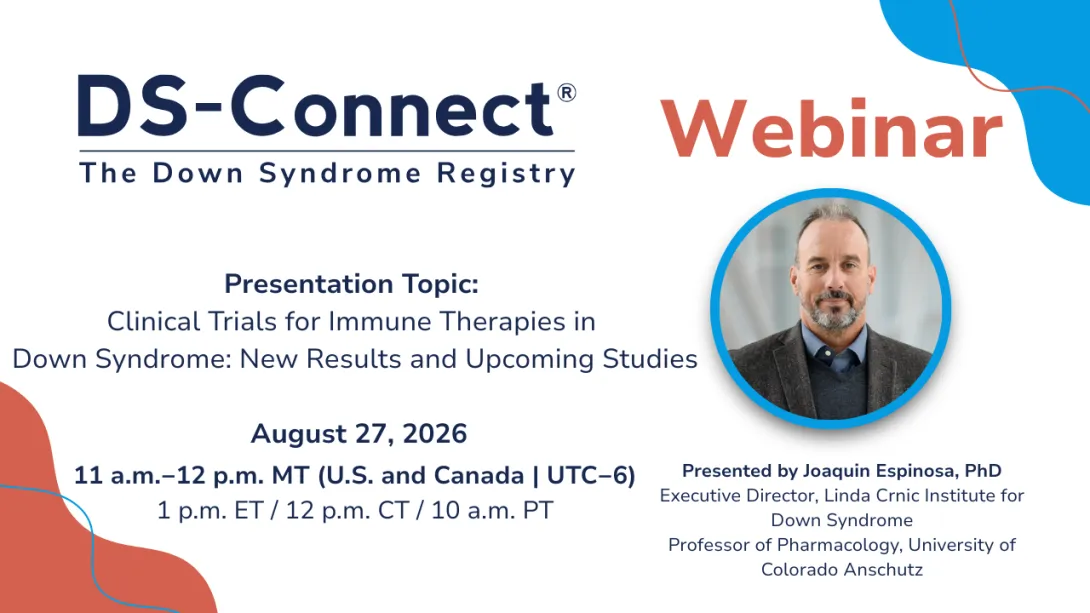 DS-Connect®
The Down Syndrome Registry

Webinar

Presentation Topic:
Clinical Trials for Immune Therapies in Down Syndrome: New Results and Upcoming Studies

August 27, 2026
11 a.m.–12 p.m. MT (U.S. and Canada | UTC–6)
1 p.m. ET / 12 p.m. CT / 10 a.m. PT

Presented by Joaquin Espinosa, PhD
Executive Director, Linda Crnic Institute for Down Syndrome
Professor of Pharmacology, University of Colorado Anschutz